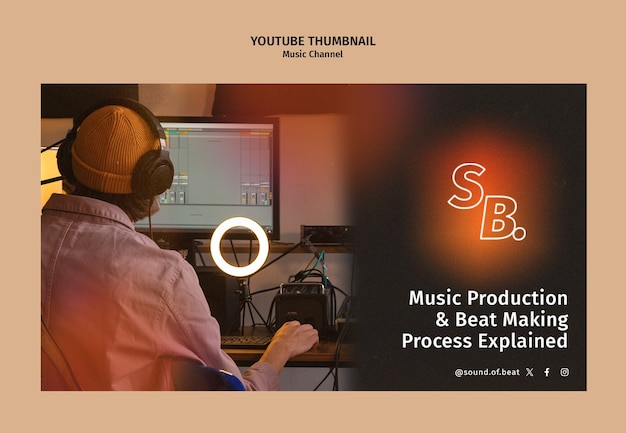 YOUTUBE THUMBNAIL
Music Channel

SB.

Music Production & Beat Making Process Explained

@sound.of.beat